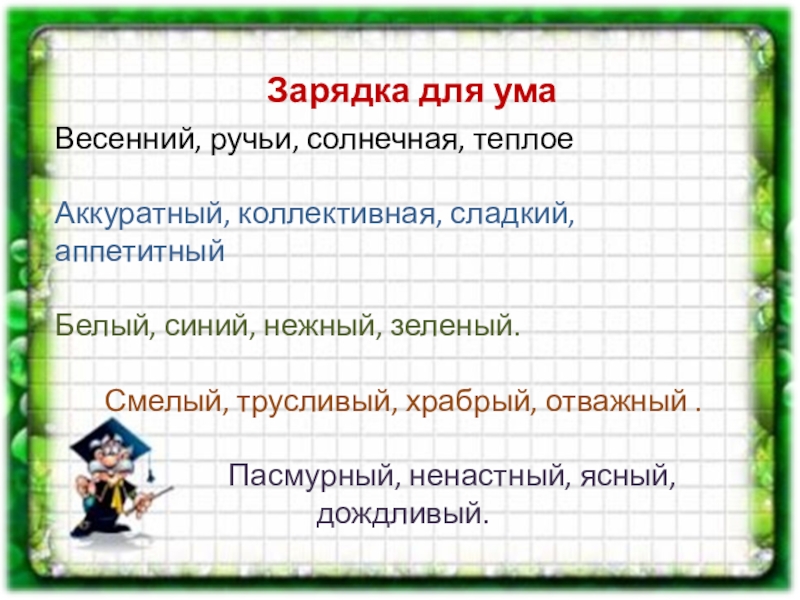 Зарядка для ума

Весенний, ручьи, солнечная, теплое

Аккуратный, коллективная, сладкий, аппетитный

Белый, синий, нежный, зеленый.

Смелый, трусливый, храбрый, отважный .

Пасмурный, ненастный, ясный, дождливый.